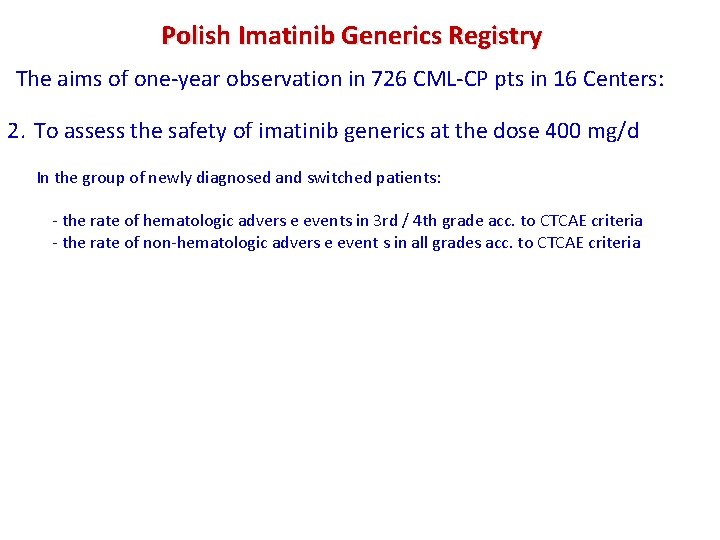 Polish Imatinib Generics Registry

The aims of one-year observation in 726 CML-CP pts in 16 Centers:

2. To assess the safety of imatinib generics at the dose 400 mg/d

In the group of newly diagnosed and switched patients:

- the rate of hematologic advers e events in 3rd / 4th grade acc. to CTCAE criteria
- the rate of non-hematologic advers e event s in all grades acc. to CTCAE criteria